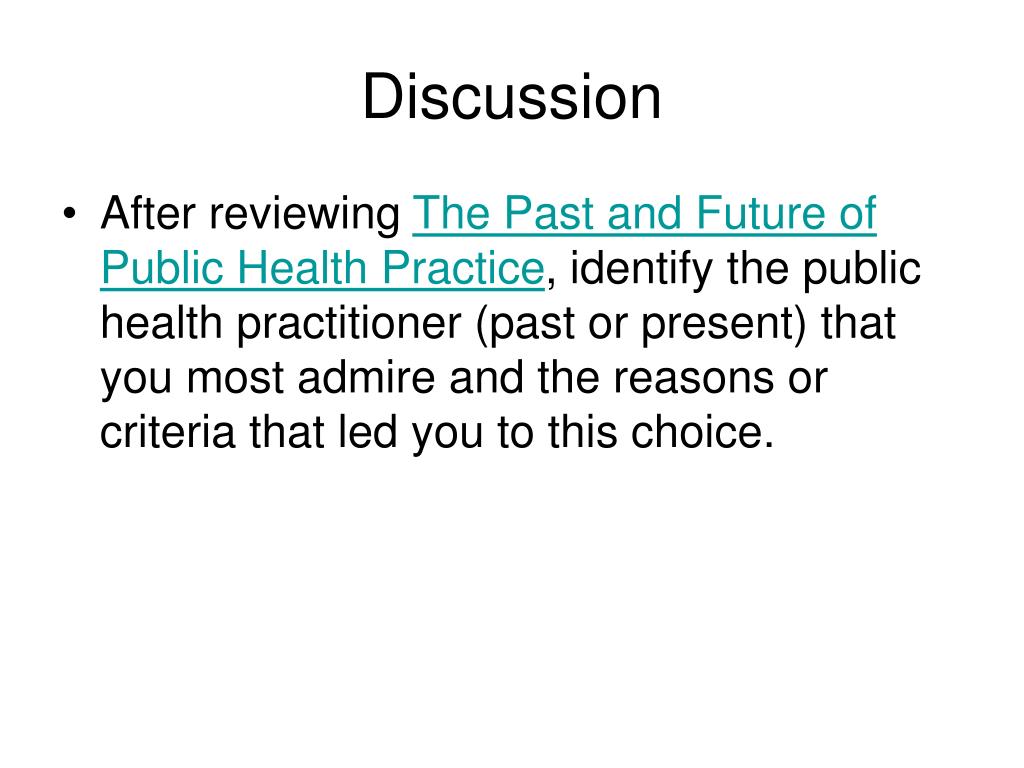 Discussion

• After reviewing The Past and Future of Public Health Practice, identify the public health practitioner (past or present) that you most admire and the reasons or criteria that led you to this choice.